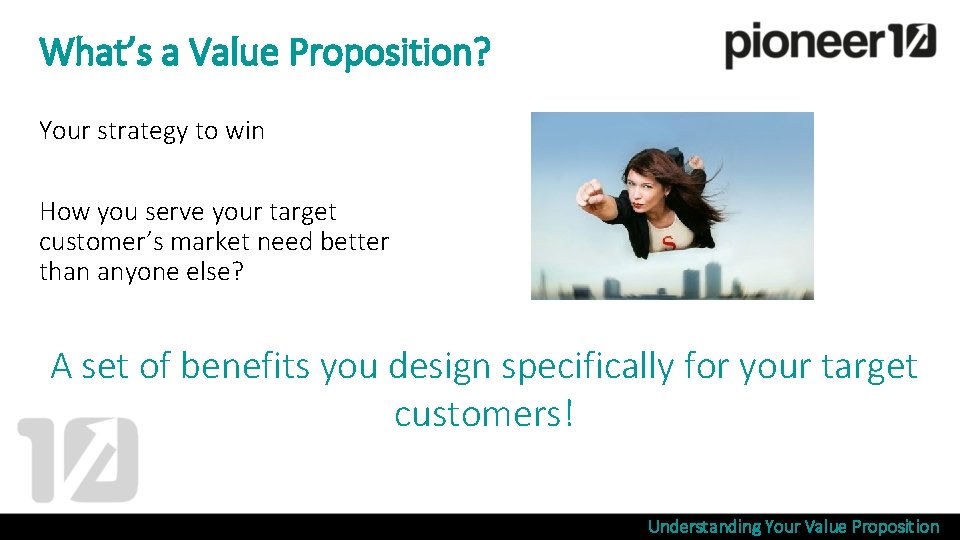 What's a Value Proposition?

pioneer10

Your strategy to win

How you serve your target customer's market need better than anyone else?

S

A set of benefits you design specifically for your target customers!

10

Understanding Your Value Proposition